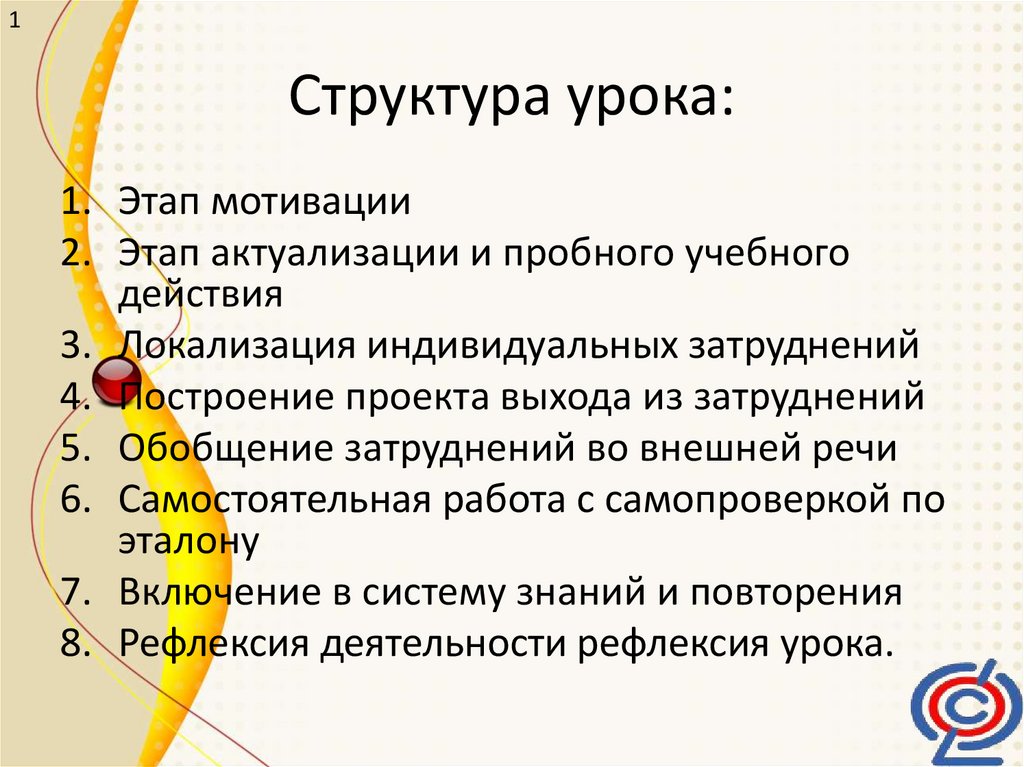 1

Структура урока:

1. Этап мотивации
2. Этап актуализации и пробного учебного действия
3. Локализация индивидуальных затруднений
4. Построение проекта выхода из затруднений
5. Обобщение затруднений во внешней речи
6. Самостоятельная работа с самопроверкой по эталону
7. Включение в систему знаний и повторения
8. Рефлексия деятельности рефлексия урока.